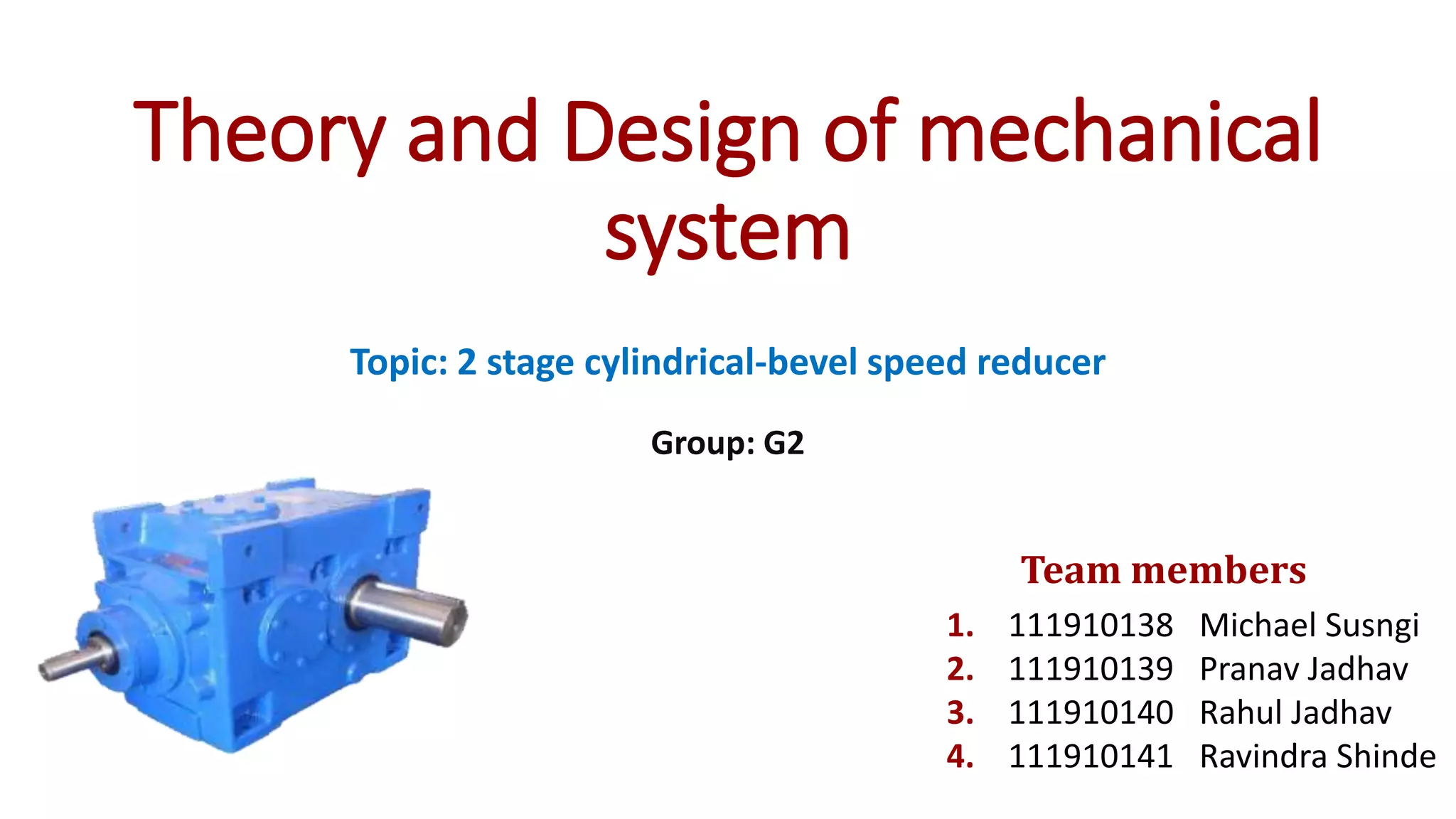 Theory and Design of mechanical system

Topic: 2 stage cylindrical-bevel speed reducer

Group: G2

Team members

1. 111910138 Michael Susngi
2. 111910139 Pranav Jadhav
3. 111910140 Rahul Jadhav
4. 111910141 Ravindra Shinde